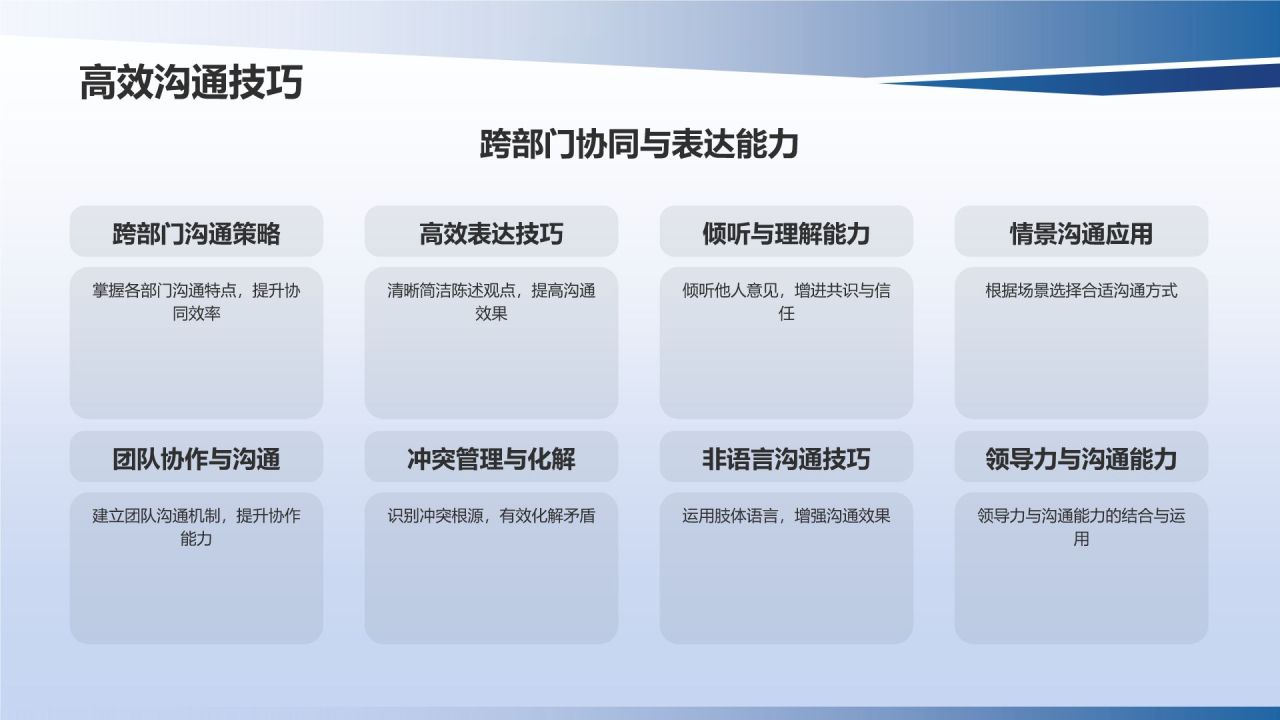 高效沟通技巧

跨部门协同与表达能力

跨部门沟通策略

掌握各部门沟通特点，提升协同效率

高效表达技巧

清晰简洁陈述观点，提高沟通效果

倾听与理解能力

倾听他人意见，增进共识与信任

情景沟通应用

根据场景选择合适沟通方式

团队协作与沟通

建立团队沟通机制，提升协作能力

冲突管理与化解

识别冲突根源，有效化解矛盾

非语言沟通技巧

运用肢体语言，增强沟通效果

领导力与沟通能力

领导力与沟通能力的结合与运用